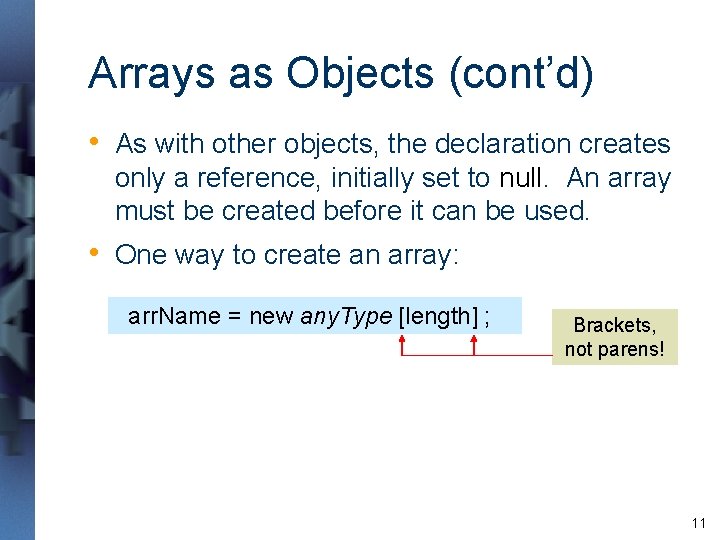 Arrays as Objects (cont’d)

• As with other objects, the declaration creates only a reference, initially set to null. An array must be created before it can be used.

• One way to create an array:

arrName = new anyType [length] ;

Brackets, not parens!

11